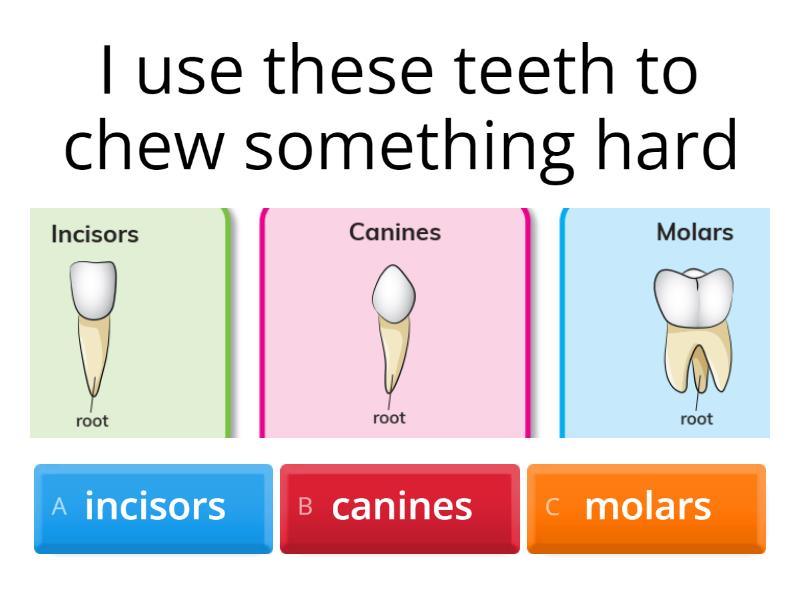 I use these teeth to chew something hard

Incisors

root

Canines

root

Molars

root

A incisors

B canines

C molars